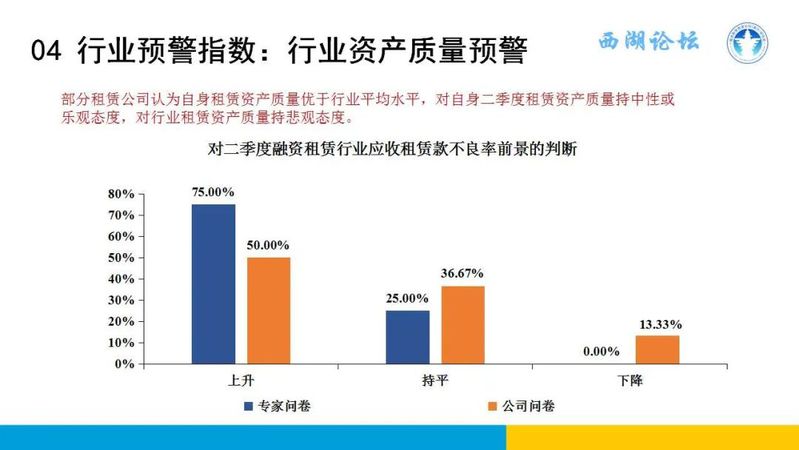 04 行业预警指数：行业资产质量预警

西湖论坛

部分租赁公司认为自身租赁资产质量优于行业平均水平，对自身二季度租赁资产质量持中性或乐观态度，对行业租赁资产质量持悲观态度。

对二季度融资租赁行业应收租赁款不良率前景的判断

80%
70%
60%
50%
40%
30%
20%
10%
0%

75.00%
50.00%
25.00%
36.67%
0.00%
13.33%

上升
持平
下降

专家问卷
公司问卷